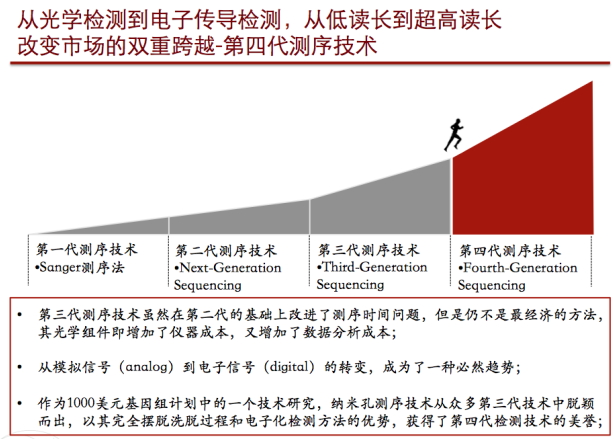 从光学检测到电子传导检测，从低读长到超高读长
改变市场的双重跨越-第四代测序技术

第一代测序技术
•Sanger测序法

第二代测序技术
•Next-Generation Sequencing

第三代测序技术
•Third-Generation Sequencing

第四代测序技术
•Fourth-Generation Sequencing

• 第三代测序技术虽然在第二代的基础上改进了测序时间问题，但是仍不是最经济的方法，其光学组件即增加了仪器成本，又增加了数据分析成本；

• 从模拟信号（analog）到电子信号（digital）的转变，成为了一种必然趋势；

• 作为1000美元基因组计划中的一个技术研究，纳米孔测序技术从众多第三代技术中脱颖而出，以其完全摆脱洗脱过程和电子化检测方法的优势，获得了第四代检测技术的美誉；